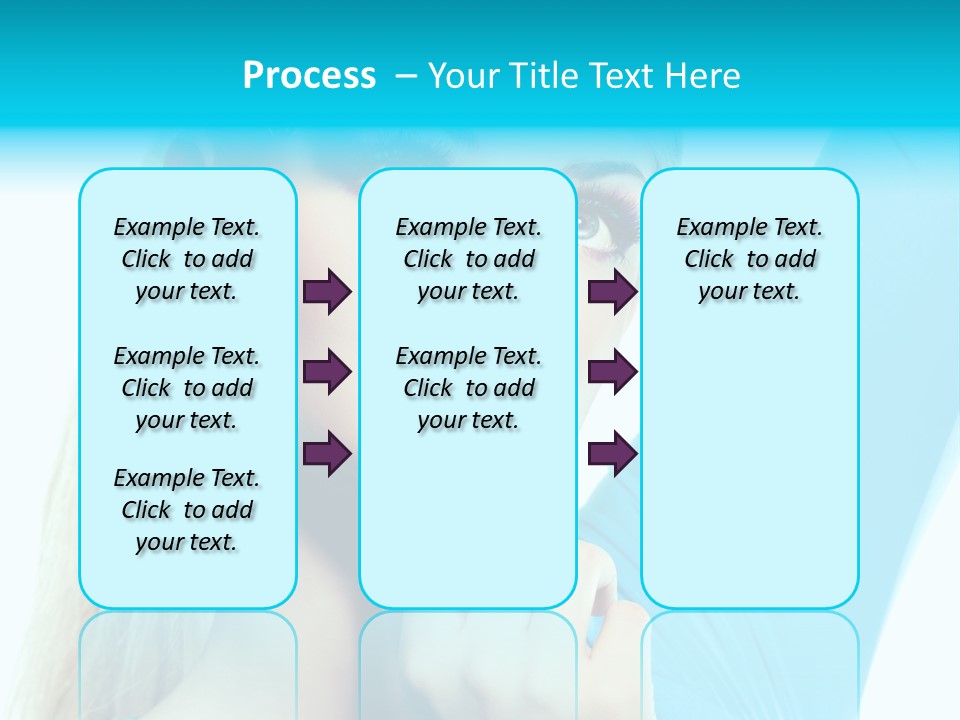 Process – Your Title Text Here

Example Text. Click to add your text.

Example Text. Click to add your text.

Example Text. Click to add your text.

Example Text. Click to add your text.

Example Text. Click to add your text.

Example Text. Click to add your text.